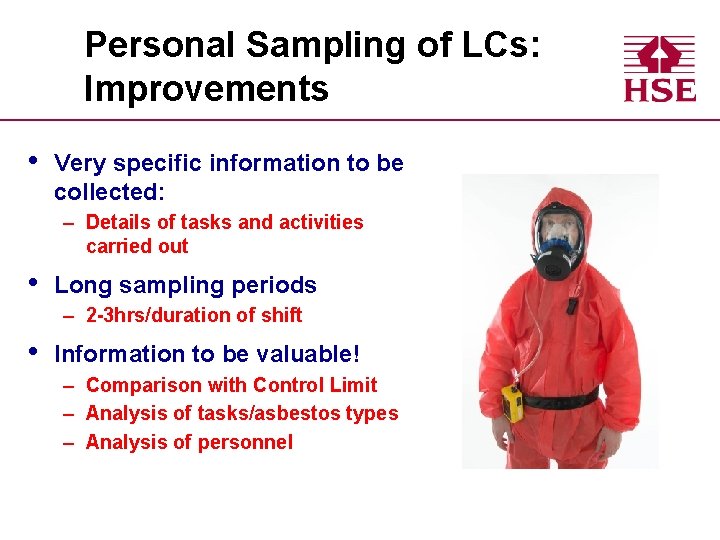 Personal Sampling of LCs: Improvements

HSE

• Very specific information to be collected:
– Details of tasks and activities carried out

• Long sampling periods
– 2-3hrs/duration of shift

• Information to be valuable!
– Comparison with Control Limit
– Analysis of tasks/asbestos types
– Analysis of personnel